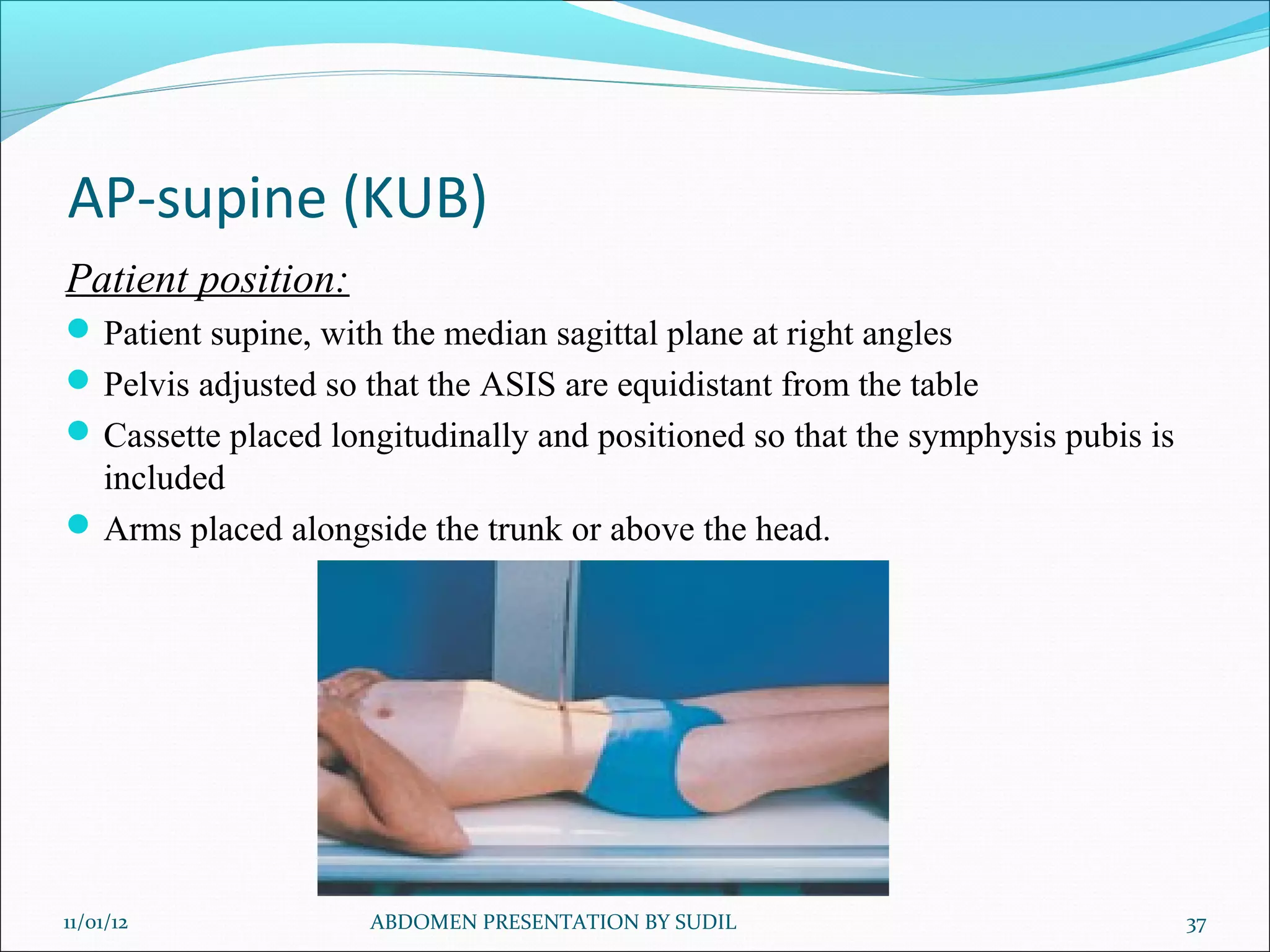 AP-supine (KUB)

Patient position:

- Patient supine, with the median sagittal plane at right angles
- Pelvis adjusted so that the ASIS are equidistant from the table
- Cassette placed longitudinally and positioned so that the symphysis pubis is included
- Arms placed alongside the trunk or above the head.

11/01/12

ABDOMEN PRESENTATION BY SUDIL

37